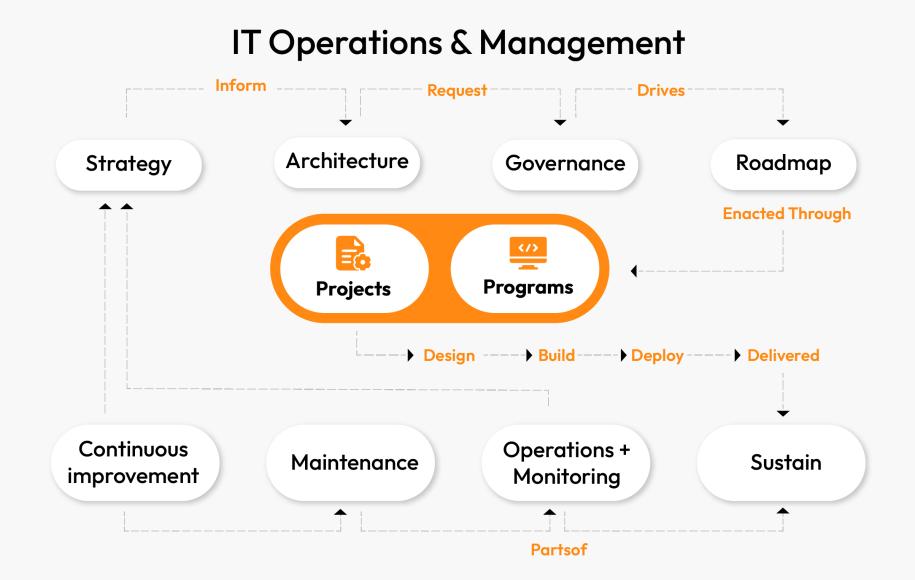 IT Operations & Management

Inform

Request

Drives

Strategy

Architecture

Governance

Roadmap

Enacted Through

Projects

Programs

Design

Build

Deploy

Delivered

Continuous improvement

Maintenance

Operations + Monitoring

Sustain

Partsof